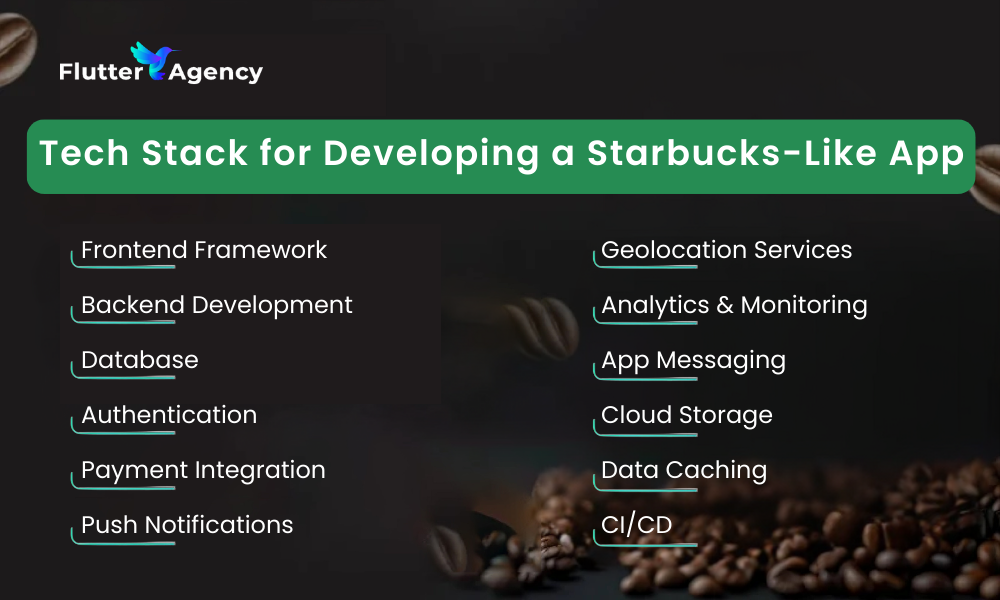 Flutter Agency

Tech Stack for Developing a Starbucks-Like App

Frontend Framework

Backend Development

Database

Authentication

Payment Integration

Push Notifications

Geolocation Services

Analytics & Monitoring

App Messaging

Cloud Storage

Data Caching

CI/CD